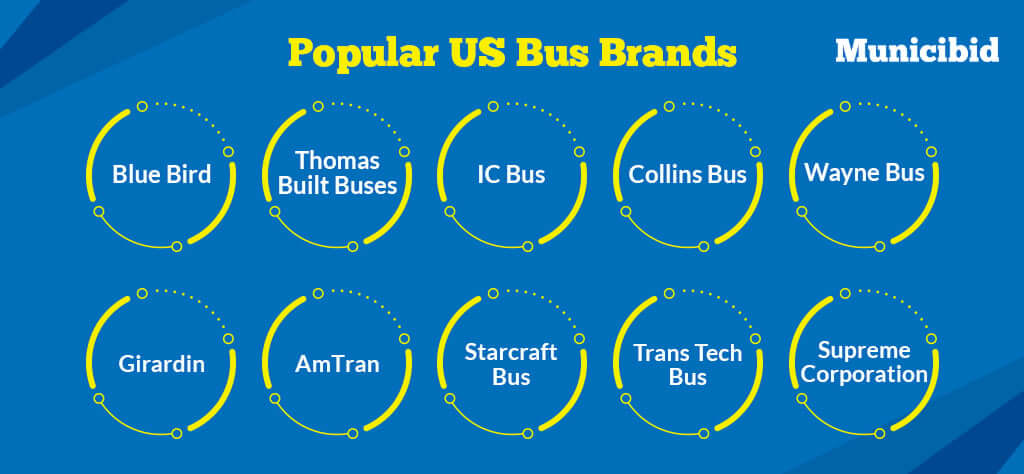 Popular US Bus Brands

Municibid

Blue Bird

Thomas Built Buses

IC Bus

Collins Bus

Wayne Bus

Girardin

AmTran

Starcraft Bus

Trans Tech Bus

Supreme Corporation